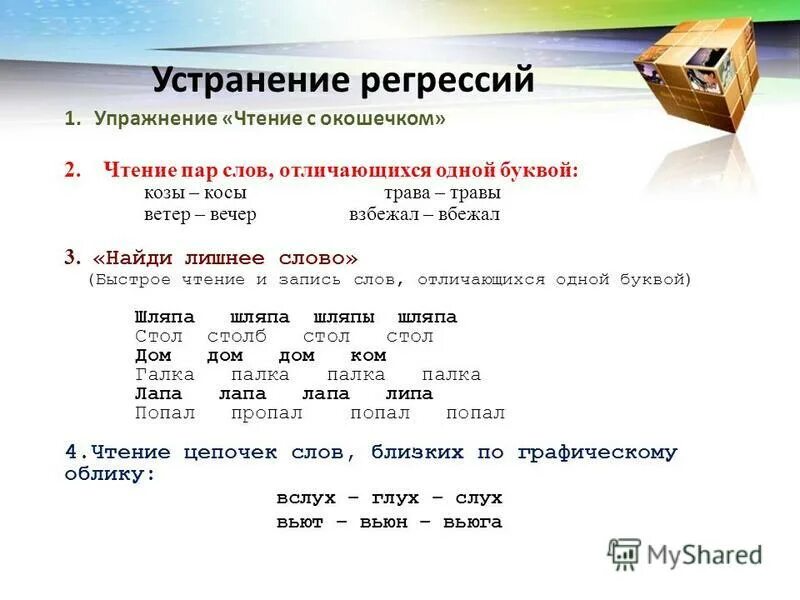 Устранение регрессий

1. Упражнение «Чтение с окошечком»

2. Чтение пар слов, отличающихся одной буквой:

козы – косы трава – травы

ветер – вечер взбежал – вбежал

3. «Найди лишнее слово»

(Быстрое чтение и запись слов, отличающихся одной буквой)

Шляпа шляпа шляпы шляпа

Стол столб стол стол

Дом дом дом ком

Галка палка палка палка

Лапа лапа лапа липа

Попал пропал попал попал

4.Чтение цепочек слов, близких по графическому облику:

вслух – глух – слух

вьют – вьюн – вьюга

MyShared